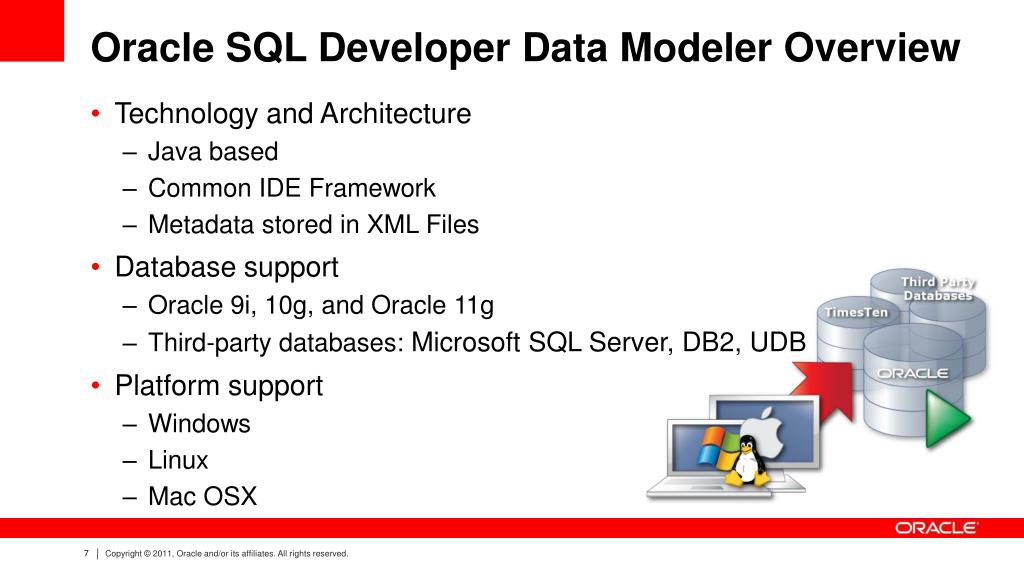 Oracle SQL Developer Data Modeler Overview

• Technology and Architecture
– Java based
– Common IDE Framework
– Metadata stored in XML Files

• Database support
– Oracle 9i, 10g, and Oracle 11g
– Third-party databases: Microsoft SQL Server, DB2, UDB

• Platform support
– Windows
– Linux
– Mac OSX

Third Party Databases
TimesTen
ORACLE

ORACLE

7 | Copyright © 2011, Oracle and/or its affiliates. All rights reserved.